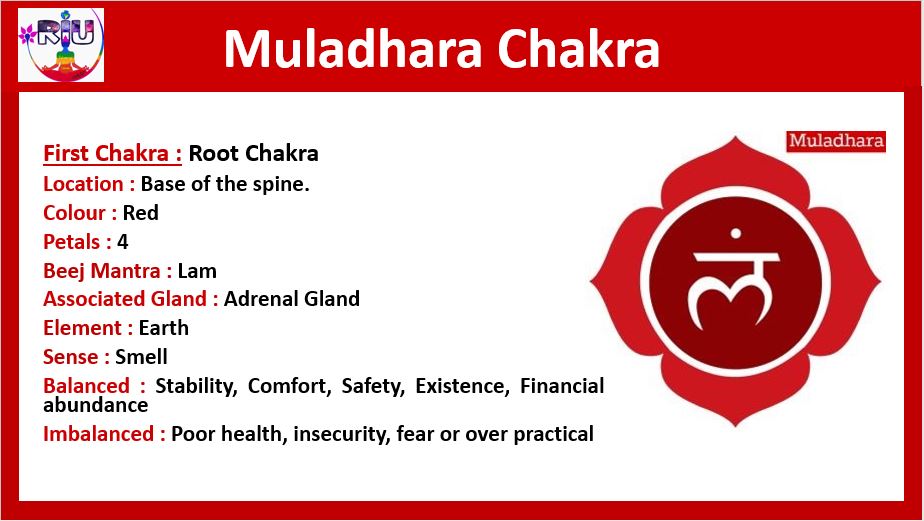 RIU

Muladhara Chakra

First Chakra : Root Chakra
Location : Base of the spine.
Colour : Red
Petals : 4
Beej Mantra : Lam
Associated Gland : Adrenal Gland
Element : Earth
Sense : Smell
Balanced : Stability, Comfort, Safety, Existence, Financial abundance
Imbalanced : Poor health, insecurity, fear or over practical

Muladhara

लं